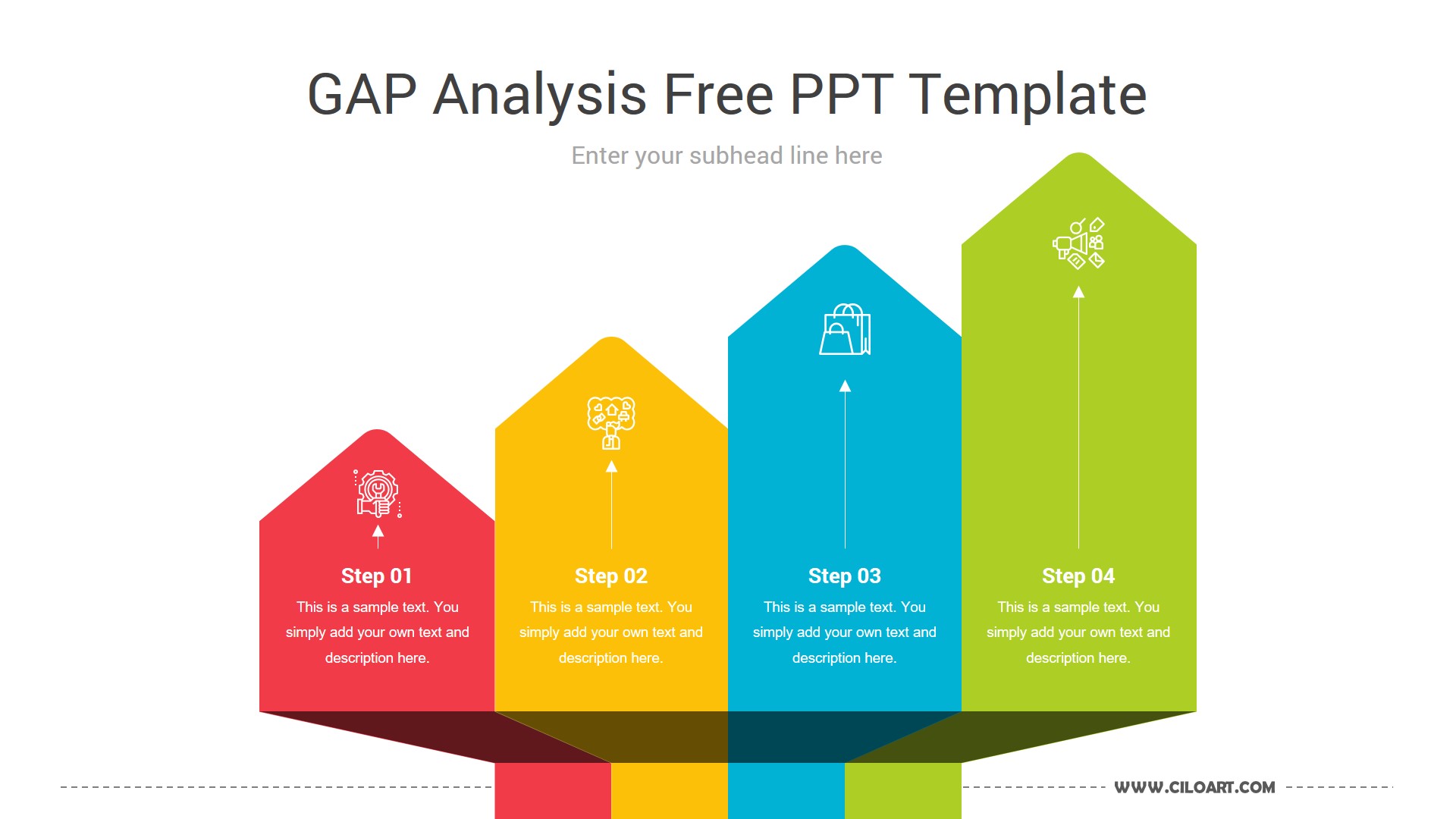 GAP Analysis Free PPT Template

Enter your subhead line here

Step 01
This is a sample text. You simply add your own text and description here.

Step 02
This is a sample text. You simply add your own text and description here.

Step 03
This is a sample text. You simply add your own text and description here.

Step 04
This is a sample text. You simply add your own text and description here.

WWW.CILOART.COM